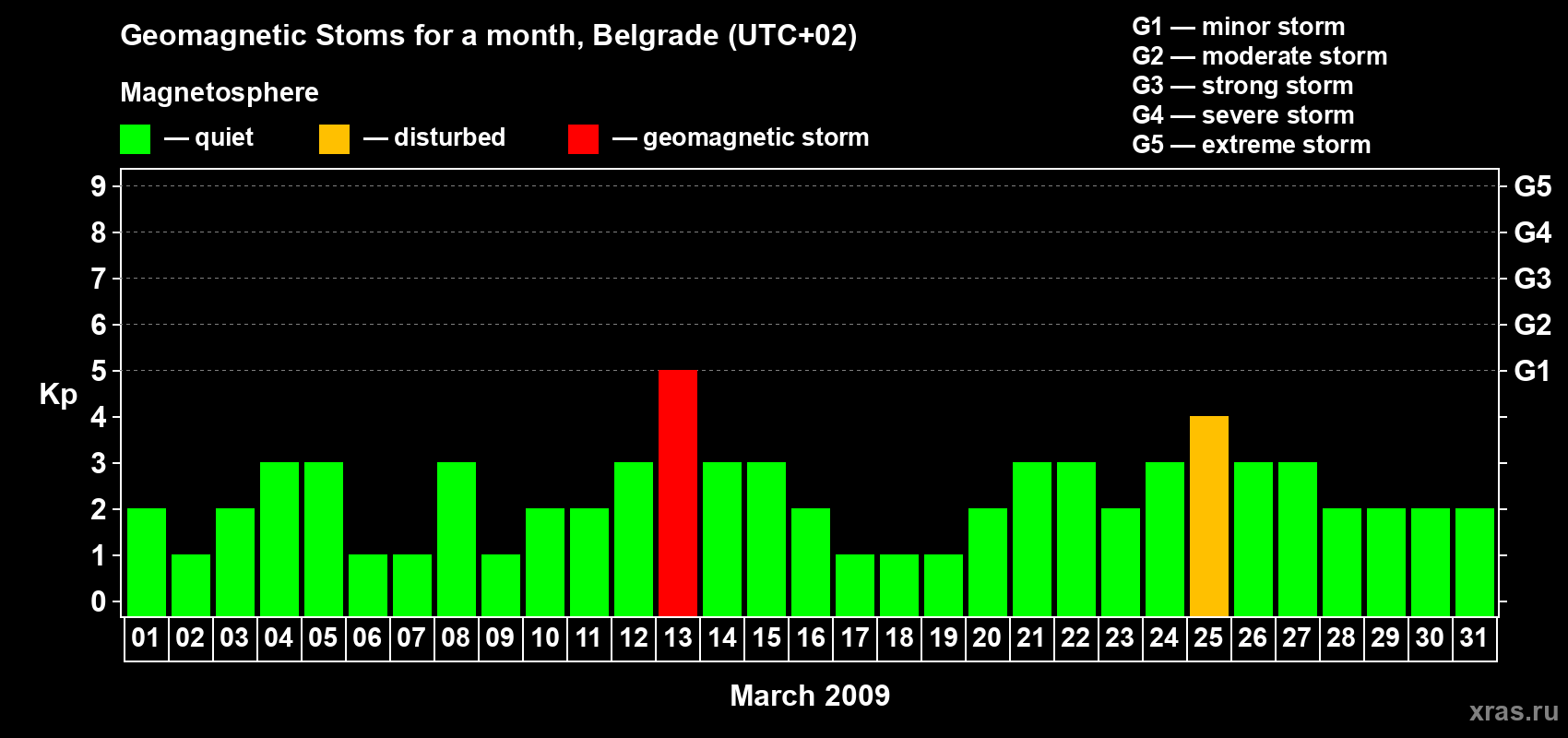 Geomagnetic Stoms for a month, Belgrade (UTC+02)

Magnetosphere

— quiet — disturbed — geomagnetic storm

G1 — minor storm
G2 — moderate storm
G3 — strong storm
G4 — severe storm
G5 — extreme storm

Kp

9
8
7
6
5
4
3
2
1
0

G5
G4
G3
G2
G1

01 02 03 04 05 06 07 08 09 10 11 12 13 14 15 16 17 18 19 20 21 22 23 24 25 26 27 28 29 30 31

March 2009

xras.ru